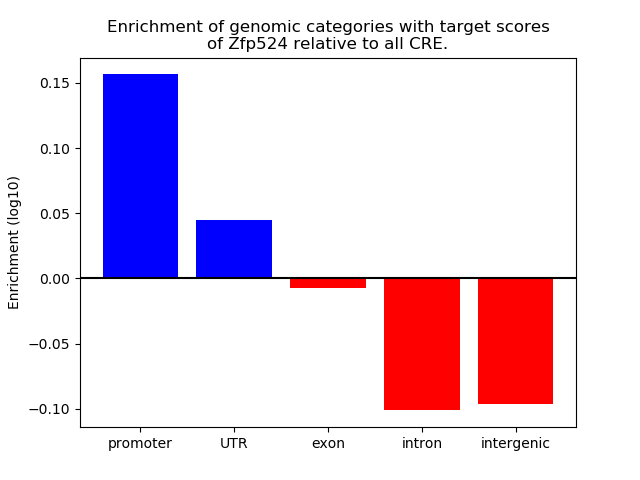 Enrichment of genomic categories with target scores of Zfp524 relative to all CRE.

Enrichment (log10)

0.15
0.10
0.05
0.00
−0.05
−0.10

promoter
UTR
exon
intron
intergenic